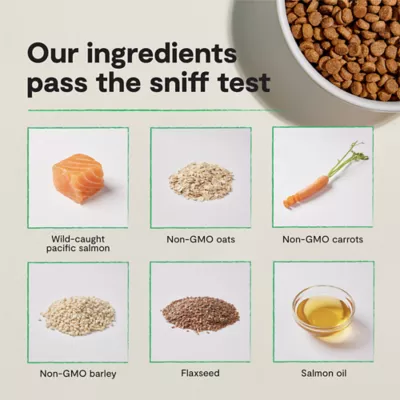 Our ingredients pass the sniff test

Wild-caught pacific salmon

Non-GMO oats

Non-GMO carrots

Non-GMO barley

Flaxseed

Salmon oil